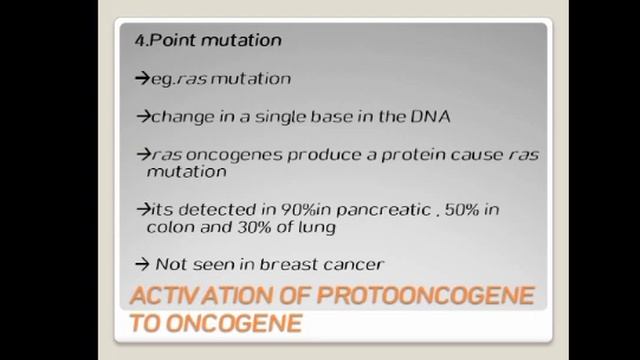 4.Point mutation

→eg.ras mutation

→change in a single base in the DNA

→ras oncogenes produce a protein cause ras mutation

→its detected in 90%in pancreatic , 50% in colon and 30% of lung

→ Not seen in breast cancer

ACTIVATION OF PROTOONCOGENE TO ONCOGENE